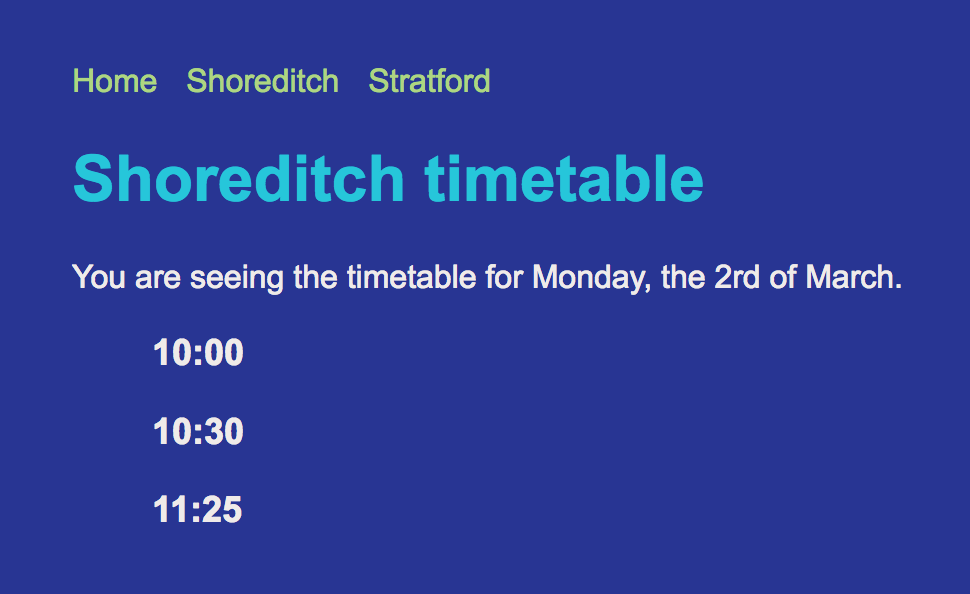 Home Shoreditch Stratford

Shoreditch timetable

You are seeing the timetable for Monday, the 2rd of March.

10:00

10:30

11:25